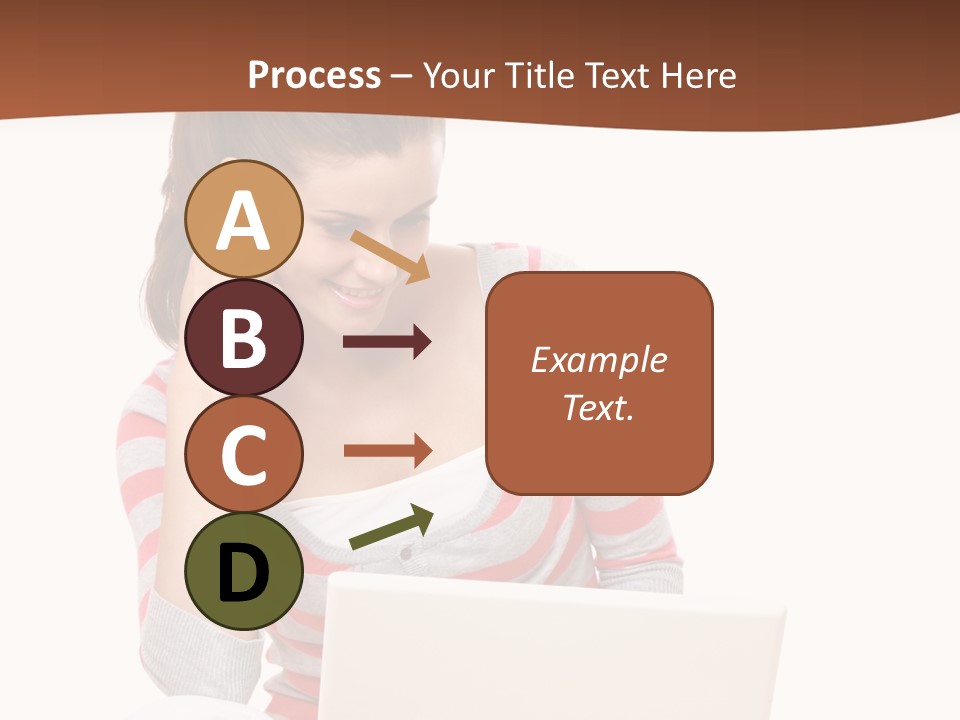 Process – Your Title Text Here

A

B

C

D

Example Text.